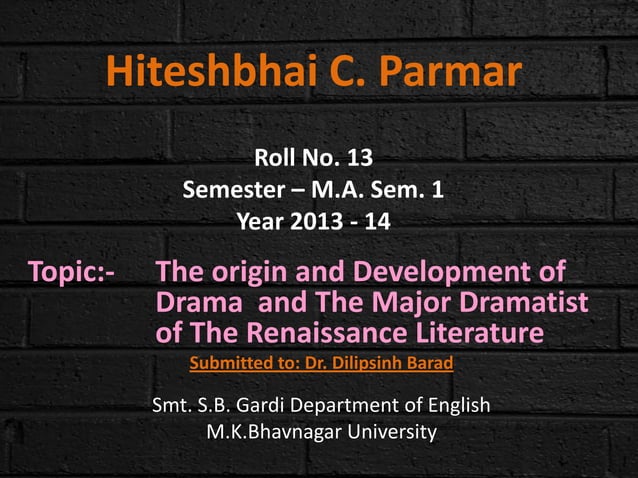 Hiteshbhai C. Parmar

Roll No. 13
Semester – M.A. Sem. 1
Year 2013 - 14

Topic:- The origin and Development of Drama and The Major Dramatist of The Renaissance Literature

Submitted to: Dr. Dilipsinh Barad

Smt. S.B. Gardi Department of English
M.K.Bhavnagar University